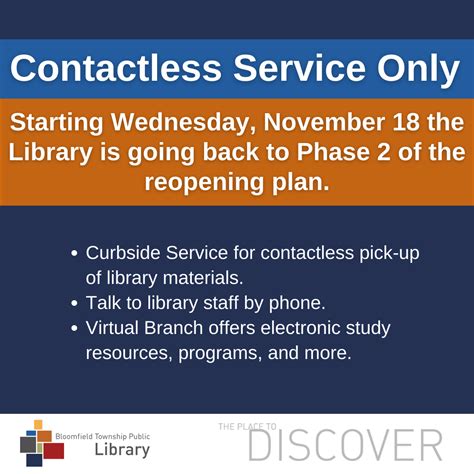 Contactless Service Only

Starting Wednesday, November 18 the Library is going back to Phase 2 of the reopening plan.

• Curbside Service for contactless pick-up of library materials.
• Talk to library staff by phone.
• Virtual Branch offers electronic study resources, programs, and more.

Bloomfield Township Public Library

THE PLACE TO DISCOVER